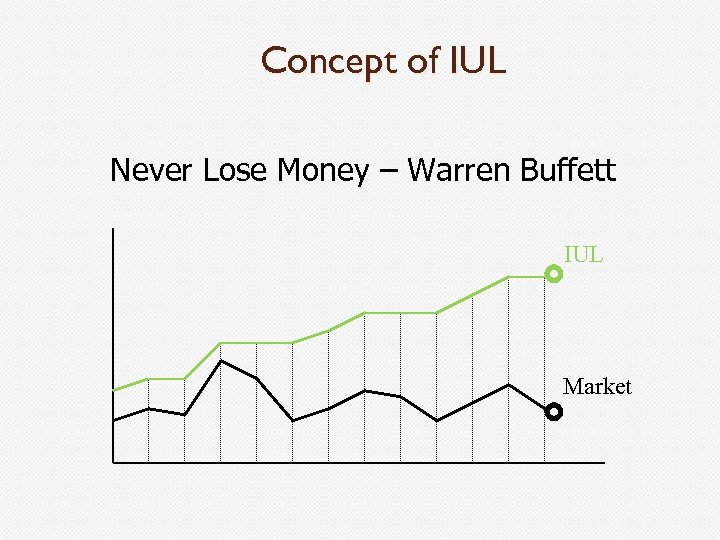 Concept of IUL

Never Lose Money – Warren Buffett

IUL

Market